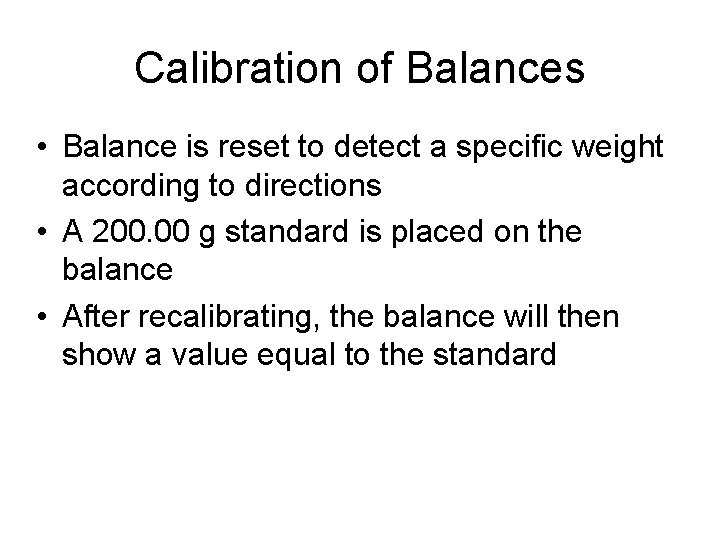 Calibration of Balances

• Balance is reset to detect a specific weight according to directions
• A 200.00 g standard is placed on the balance
• After recalibrating, the balance will then show a value equal to the standard